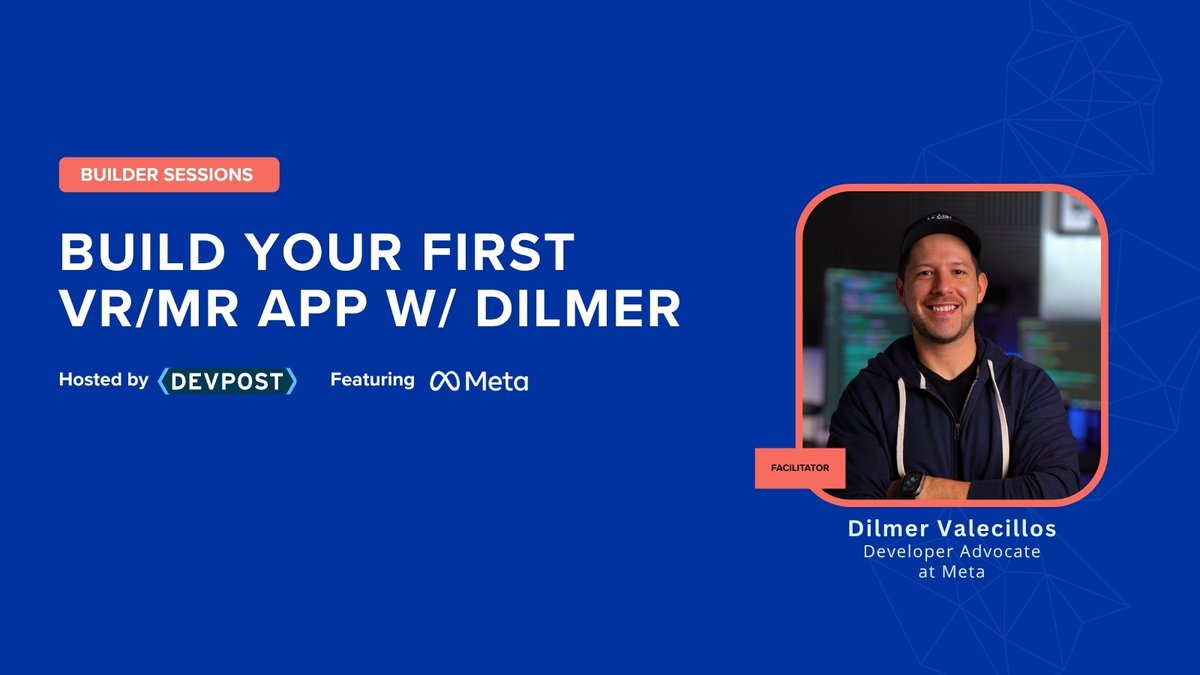 BUILDER SESSIONS

BUILD YOUR FIRST VR/MR APP W/ DILMER

Hosted by DEVPOST Featuring Meta

FACILITATOR

Dilmer Valecillos
Developer Advocate
at Meta